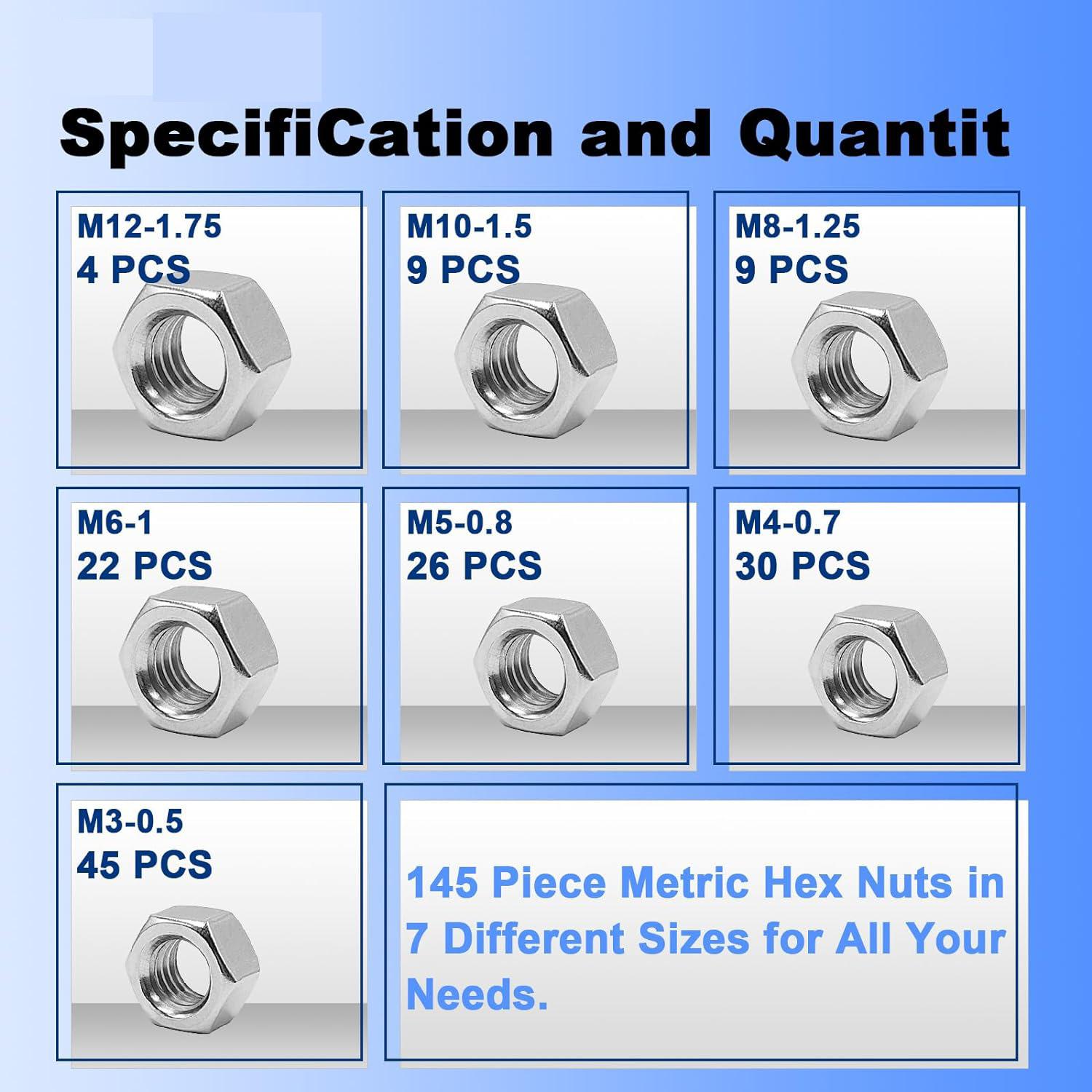 SpecifiCation and Quantit

M12-1.75
4 PCS

M10-1.5
9 PCS

M8-1.25
9 PCS

M6-1
22 PCS

M5-0.8
26 PCS

M4-0.7
30 PCS

M3-0.5
45 PCS

145 Piece Metric Hex Nuts in 7 Different Sizes for All Your Needs.